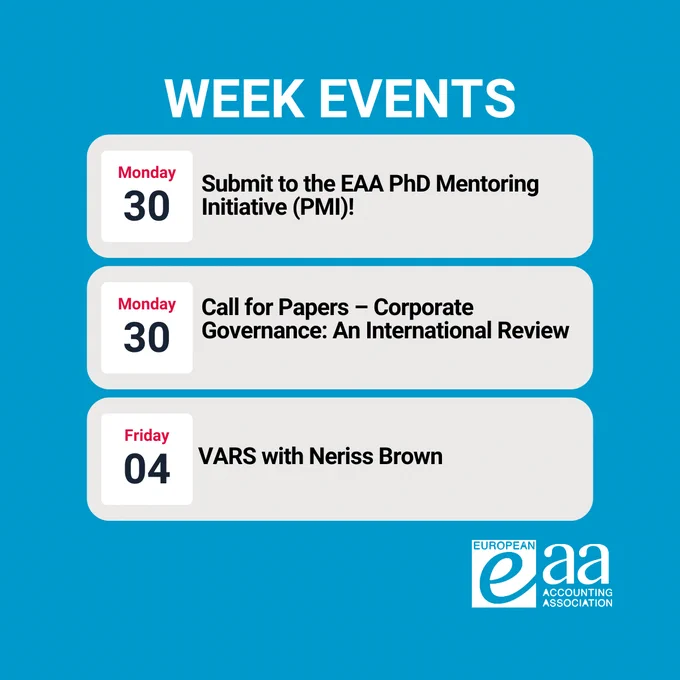 WEEK EVENTS

Monday
30
Submit to the EAA PhD Mentoring Initiative (PMI)!

Monday
30
Call for Papers – Corporate Governance: An International Review

Friday
04
VARS with Neriss Brown

EUROPEAN
eaa
ACCOUNTING
ASSOCIATION